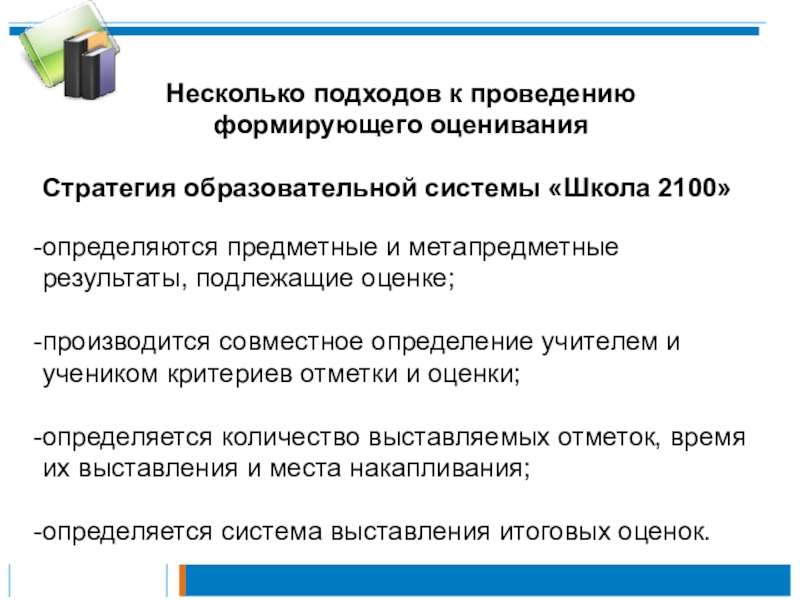 Несколько подходов к проведению формирующего оценивания

Стратегия образовательной системы «Школа 2100»

-определяются предметные и метапредметные результаты, подлежащие оценке;

-производится совместное определение учителем и учеником критериев отметки и оценки;

-определяется количество выставляемых отметок, время их выставления и места накапливания;

-определяется система выставления итоговых оценок.